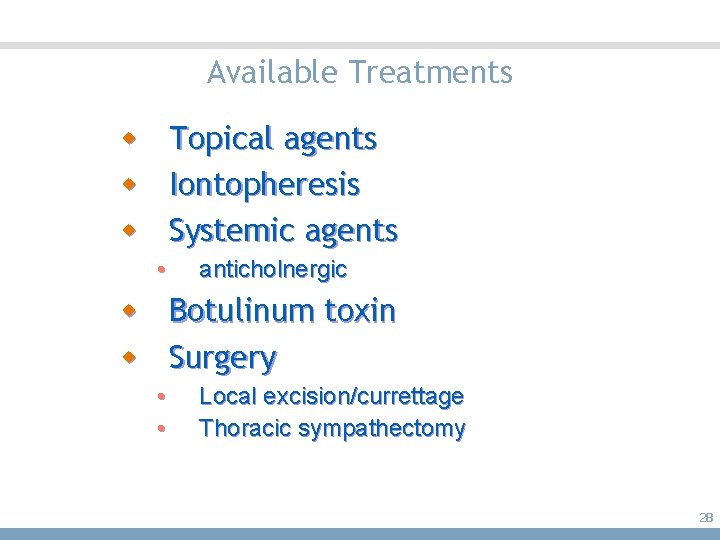 Available Treatments

- Topical agents
- Iontopheresis
- Systemic agents
  - anticholnergic
- Botulinum toxin
- Surgery
  - Local excision/currettage
  - Thoracic sympathectomy

28